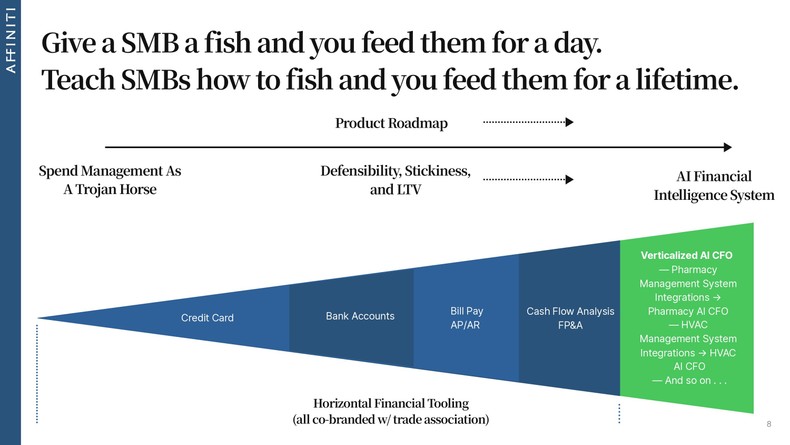 AFFINITI

Give a SMB a fish and you feed them for a day.
Teach SMBs how to fish and you feed them for a lifetime.

Product Roadmap

Spend Management As A Trojan Horse

Defensibility, Stickiness, and LTV

AI Financial Intelligence System

Credit Card

Bank Accounts

Bill Pay
AP/AR

Cash Flow Analysis
FP&A

Verticalized AI CFO
— Pharmacy Management System Integrations → Pharmacy AI CFO
— HVAC Management System Integrations → HVAC AI CFO
— And so on . . .

Horizontal Financial Tooling
(all co-branded w/ trade association)

8